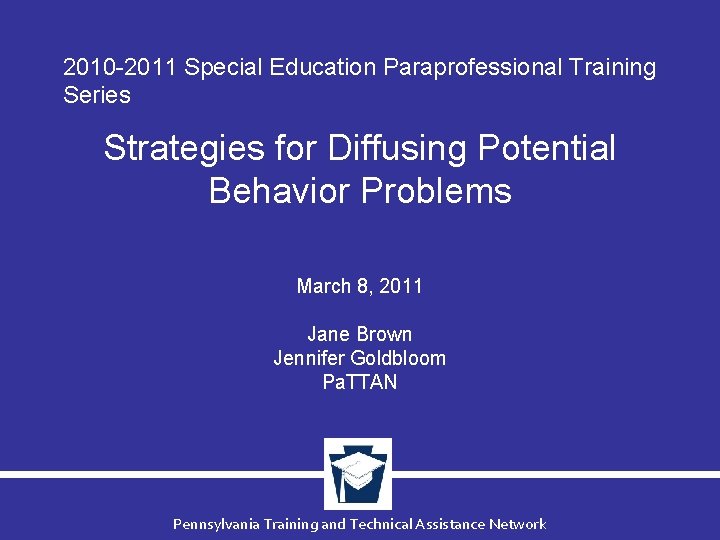 2010-2011 Special Education Paraprofessional Training Series

Strategies for Diffusing Potential Behavior Problems

March 8, 2011

Jane Brown
Jennifer Goldbloom
PaTTAN

Pennsylvania Training and Technical Assistance Network